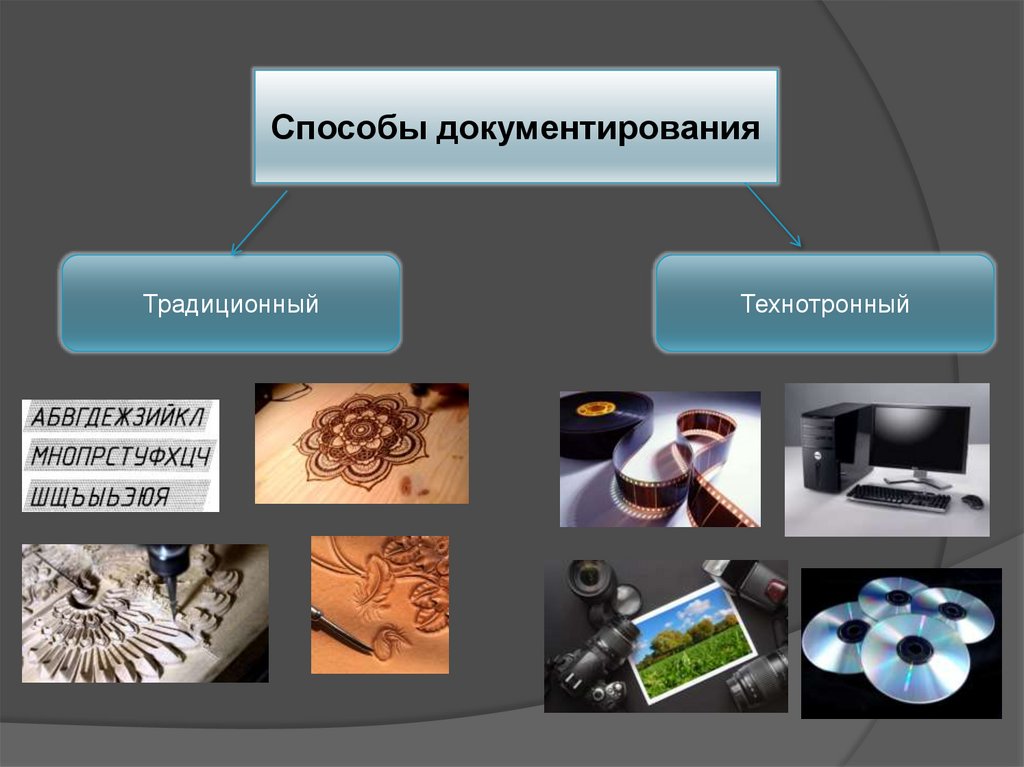 Способы документирования

Традиционный

Технотронный

АБВГДЕЖЗИЙКЛ
МНОПРСТУФХЦЧ
ШЩЪЫЬЭЮЯ